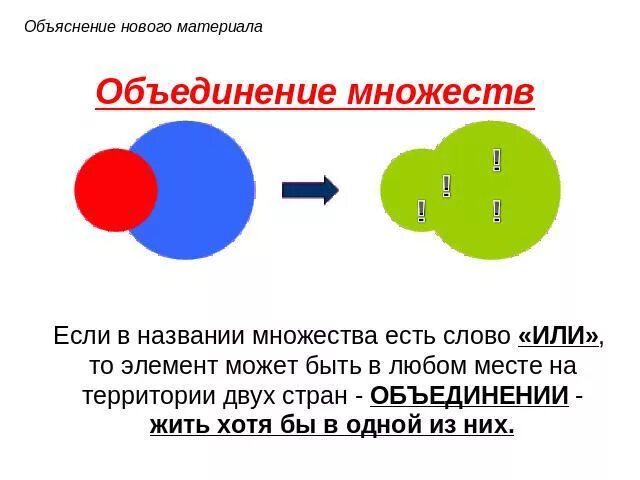 Объяснение нового материала

Объединение множеств

!
!
!
!

Если в названии множества есть слово «ИЛИ», то элемент может быть в любом месте на территории двух стран - ОБЪЕДИНЕНИИ - жить хотя бы в одной из них.